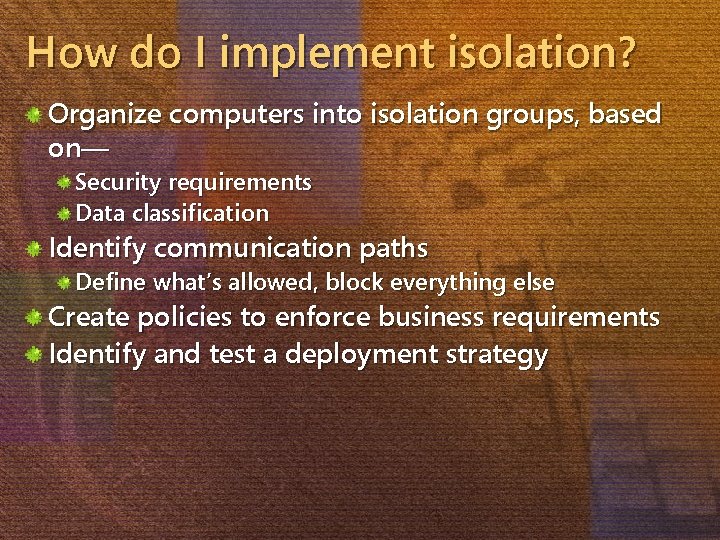 How do I implement isolation?

Organize computers into isolation groups, based on—

Security requirements

Data classification

Identify communication paths

Define what's allowed, block everything else

Create policies to enforce business requirements

Identify and test a deployment strategy